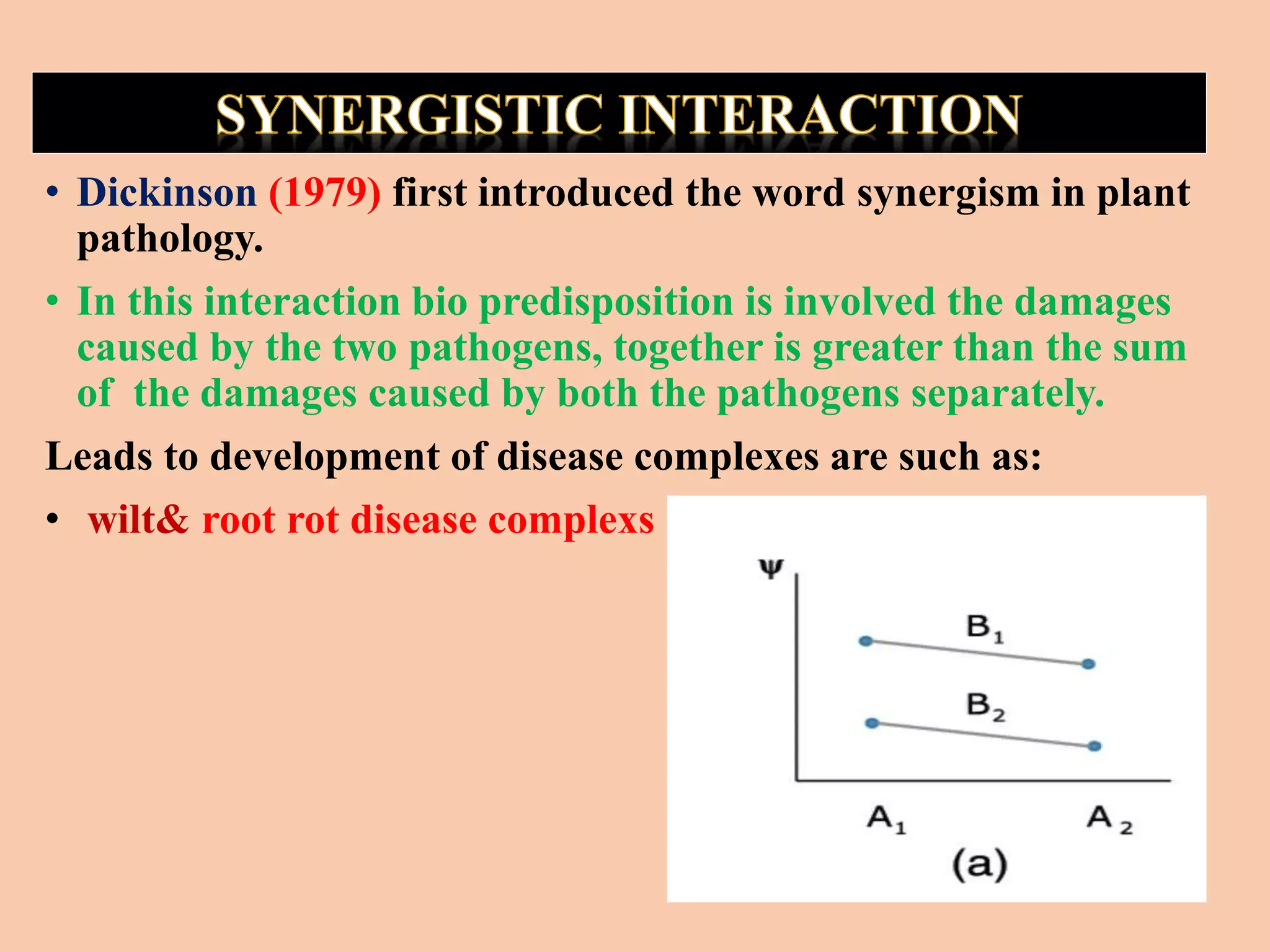 SYNERGISTIC INTERACTION

• Dickinson (1979) first introduced the word synergism in plant pathology.

• In this interaction bio predisposition is involved the damages caused by the two pathogens, together is greater than the sum of the damages caused by both the pathogens separately.

Leads to development of disease complexes are such as:

• wilt& root rot disease complexs

$\Psi$

$B_1$

$B_2$

$A_1$

$A_2$

(a)